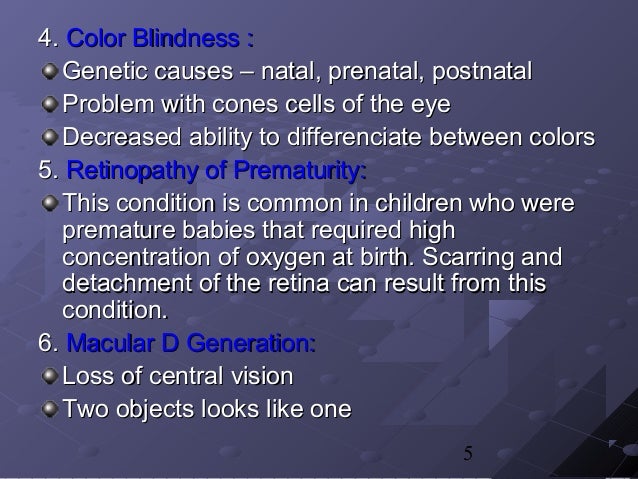 4. Color Blindness :

Genetic causes – natal, prenatal, postnatal

Problem with cones cells of the eye

Decreased ability to differenciate between colors

5. Retinopathy of Prematurity:

This condition is common in children who were premature babies that required high concentration of oxygen at birth. Scarring and detachment of the retina can result from this condition.

6. Macular D Generation:

Loss of central vision

Two objects looks like one

5